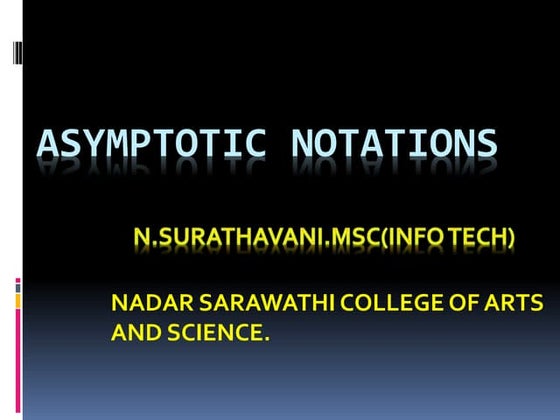 ASYMPTOTIC NOTATIONS

N.SURATHAVANI.MSC(INFO TECH)

NADAR SARAWATHI COLLEGE OF ARTS AND SCIENCE.